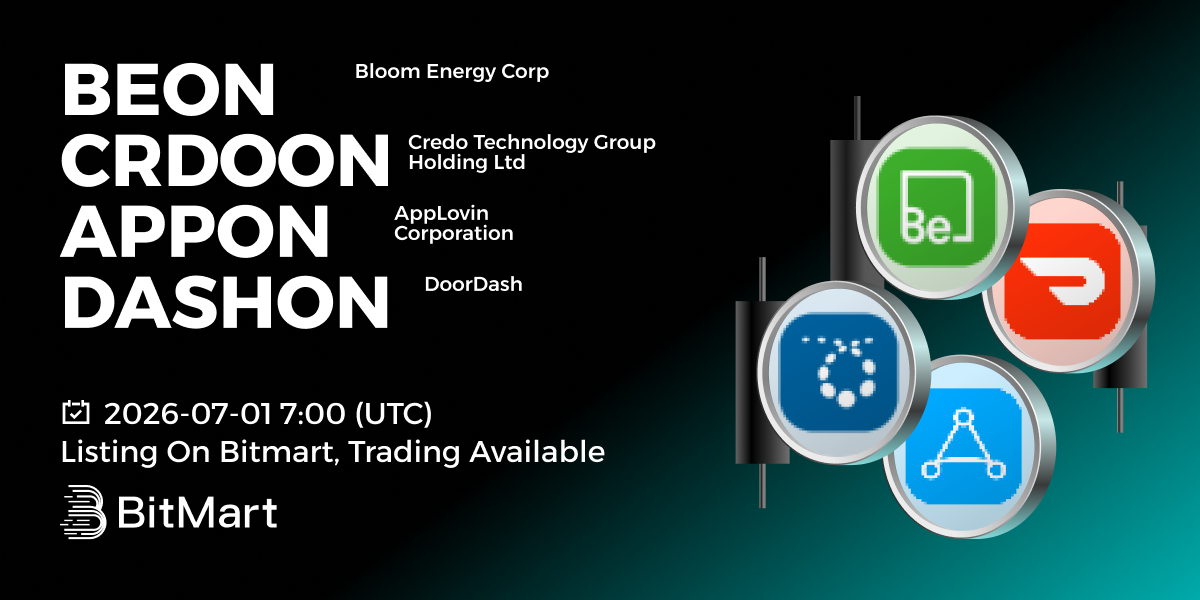 BEON
Bloom Energy Corp

CRDOON
Credo Technology Group Holding Ltd

APPON
AppLovin Corporation

DASHON
DoorDash

2026-07-01 7:00 (UTC)
Listing On Bitmart, Trading Available

BitMart

Be